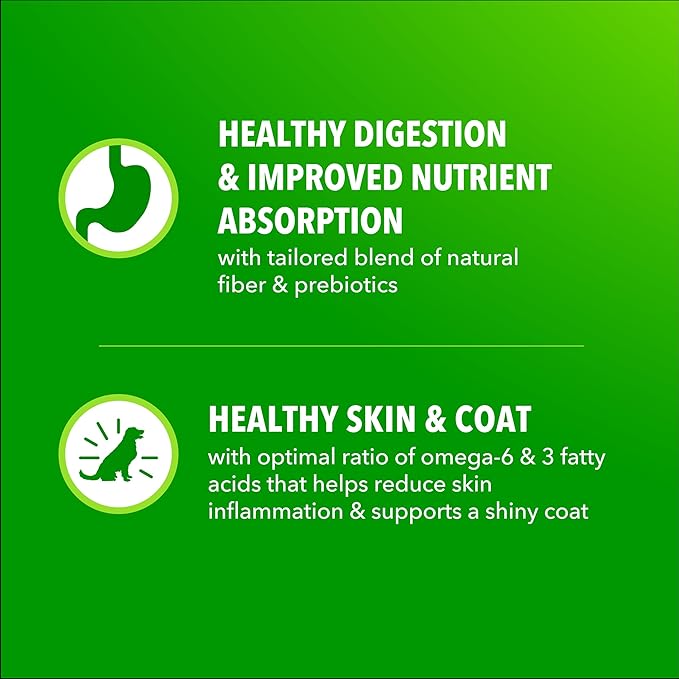 HEALTHY DIGESTION & IMPROVED NUTRIENT ABSORPTION
with tailored blend of natural fiber & prebiotics

HEALTHY SKIN & COAT
with optimal ratio of omega-6 & 3 fatty acids that helps reduce skin inflammation & supports a shiny coat